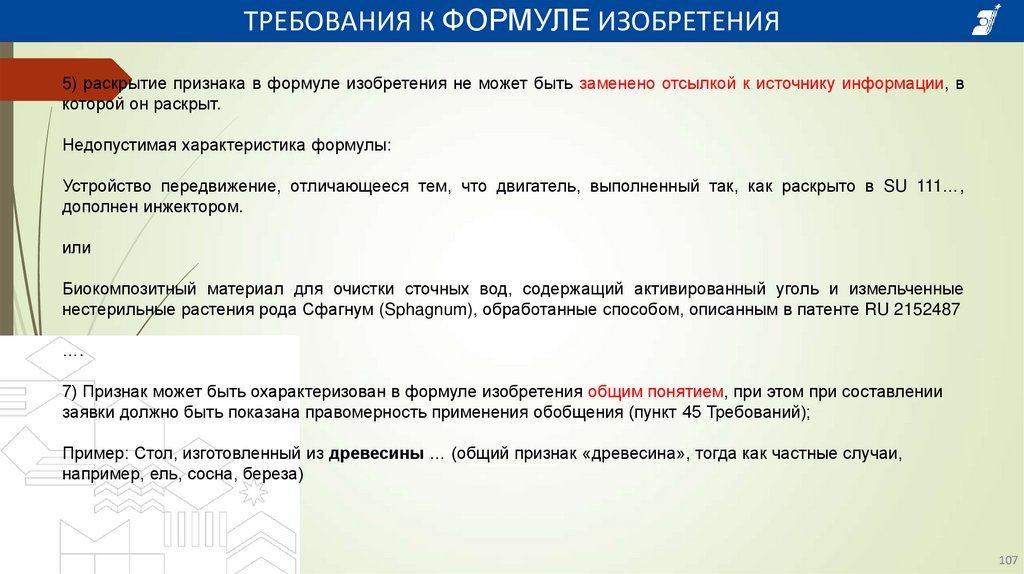 ТРЕБОВАНИЯ К ФОРМУЛЕ ИЗОБРЕТЕНИЯ

5) раскрытие признака в формуле изобретения не может быть заменено отсылкой к источнику информации, в которой он раскрыт.

Недопустимая характеристика формулы:

Устройство передвижение, отличающееся тем, что двигатель, выполненный так, как раскрыто в SU 111…, дополнен инжектором.

или

Биокомпозитный материал для очистки сточных вод, содержащий активированный уголь и измельченные нестерильные растения рода Сфагнум (Sphagnum), обработанные способом, описанным в патенте RU 2152487

….

7) Признак может быть охарактеризован в формуле изобретения общим понятием, при этом при составлении заявки должно быть показана правомерность применения обобщения (пункт 45 Требований);

Пример: Стол, изготовленный из древесины … (общий признак «древесина», тогда как частные случаи, например, ель, сосна, береза)

107